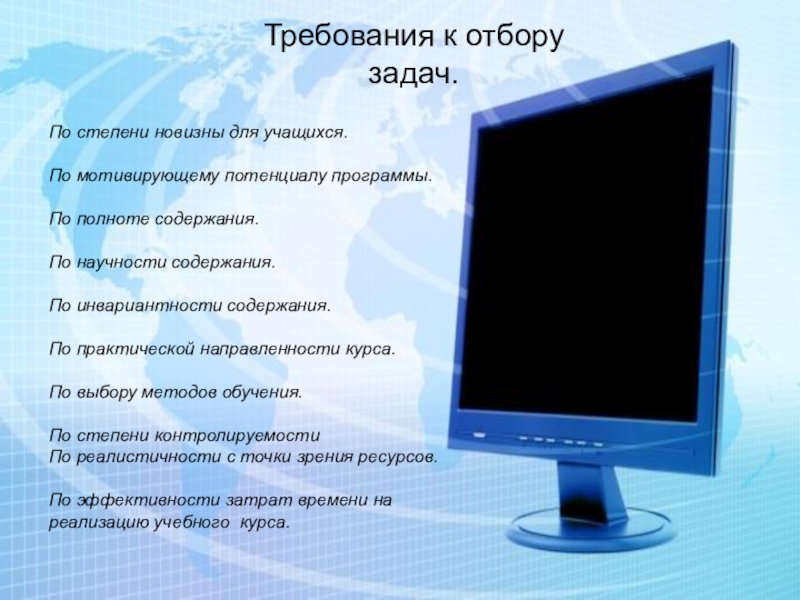 Требования к отбору задач.

По степени новизны для учащихся.

По мотивирующему потенциалу программы.

По полноте содержания.

По научности содержания.

По инвариантности содержания.

По практической направленности курса.

По выбору методов обучения.

По степени контролируемости
По реалистичности с точки зрения ресурсов.

По эффективности затрат времени на реализацию учебного курса.